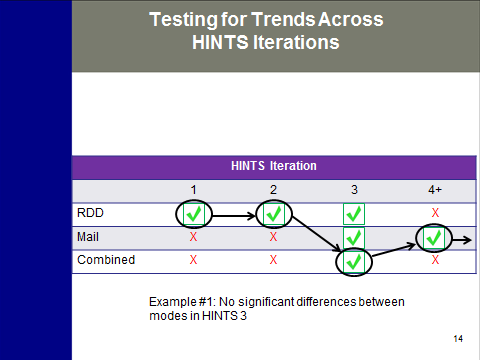 Testing for Trends Across HINTS Iterations

| HINTS Iteration | | | | |
|---|---|---|---|---|
| | 1 | 2 | 3 | 4+ |
| RDD | ✓ | ✓ | ✓ | X |
| Mail | X | X | ✓ | ✓ |
| Combined | X | X | ✓ | X |

Example #1: No significant differences between modes in HINTS 3

14